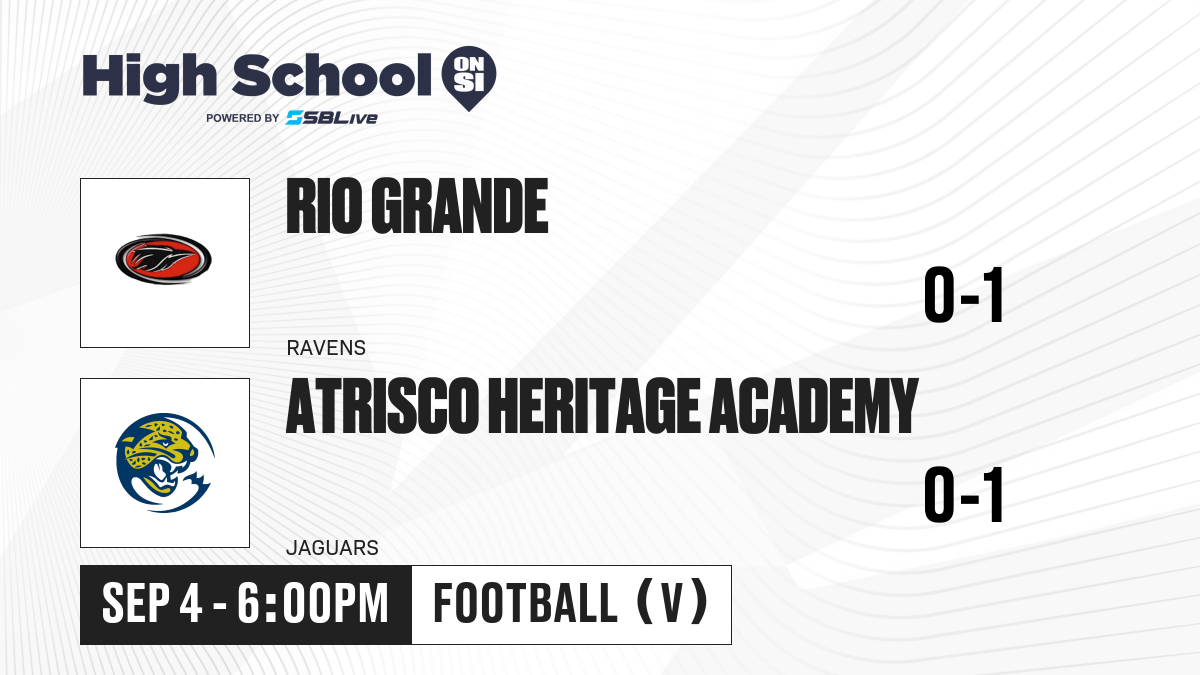 High School ON SI
POWERED BY SBLive

RIO GRANDE
0-1
RAVENS

ATRISCO HERITAGE ACADEMY
0-1
JAGUARS

SEP 4 - 6:00PM
FOOTBALL (V)